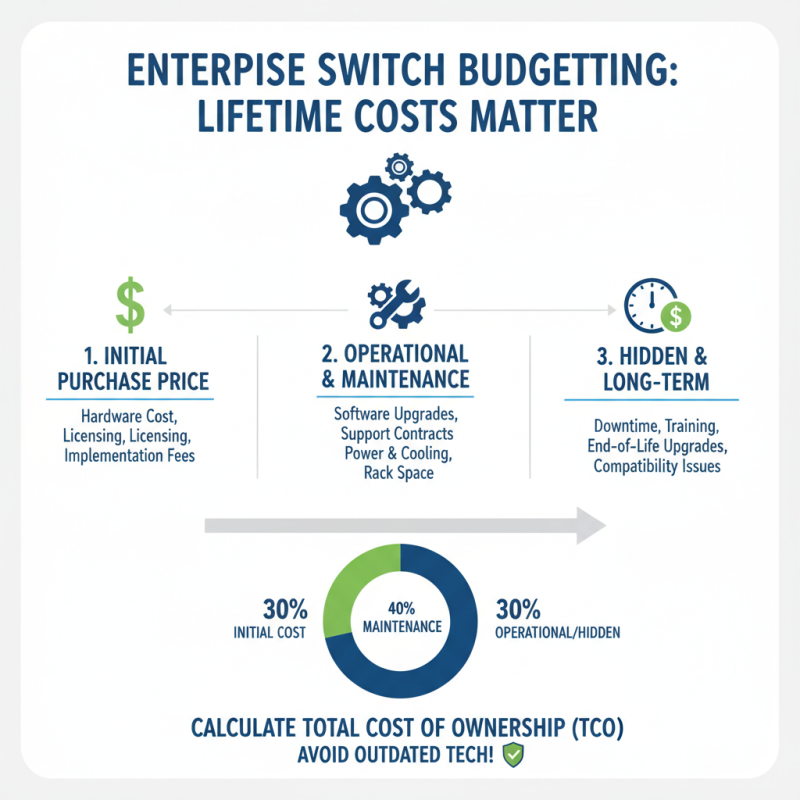 ENTERPISE SWITCH BUDGETTING: LIFETIME COSTS MATTER

$

1. INITIAL PURCHASE PRICE

Hardware Cost, Licensing, Licensing, Implementation Fees

2. OPERATIONAL & MAINTENANCE

Software Upgrades, Support Contracts Power & Cooling, Rack Space

$

3. HIDDEN & LONG-TERM

Downtime, Training, End-of-Life Upgrades, Compatibility Issues

30%
INITIAL COST

40%
MAINTENANCE

30%
OPERATIONAL/HIDDEN

CALCULATE TOTAL COST OF OWNERSHIP (TCO)
AVOID OUTDATED TECH!